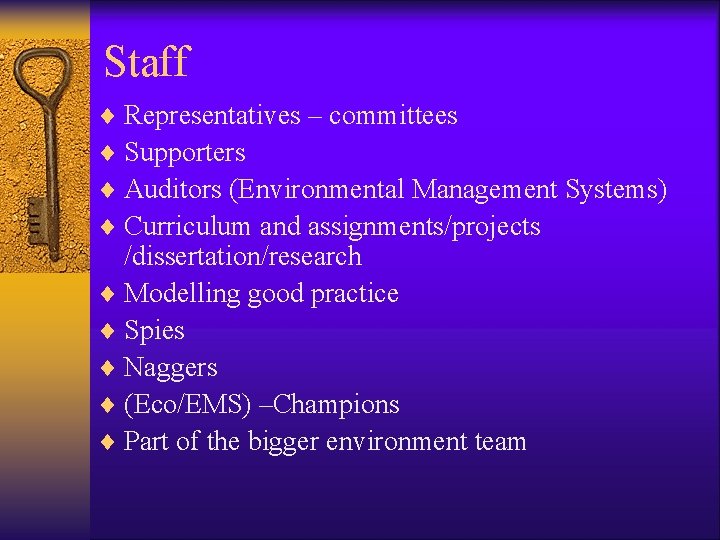 Staff

♦ Representatives – committees
♦ Supporters
♦ Auditors (Environmental Management Systems)
♦ Curriculum and assignments/projects /dissertation/research
♦ Modelling good practice
♦ Spies
♦ Naggers
♦ (Eco/EMS) –Champions
♦ Part of the bigger environment team